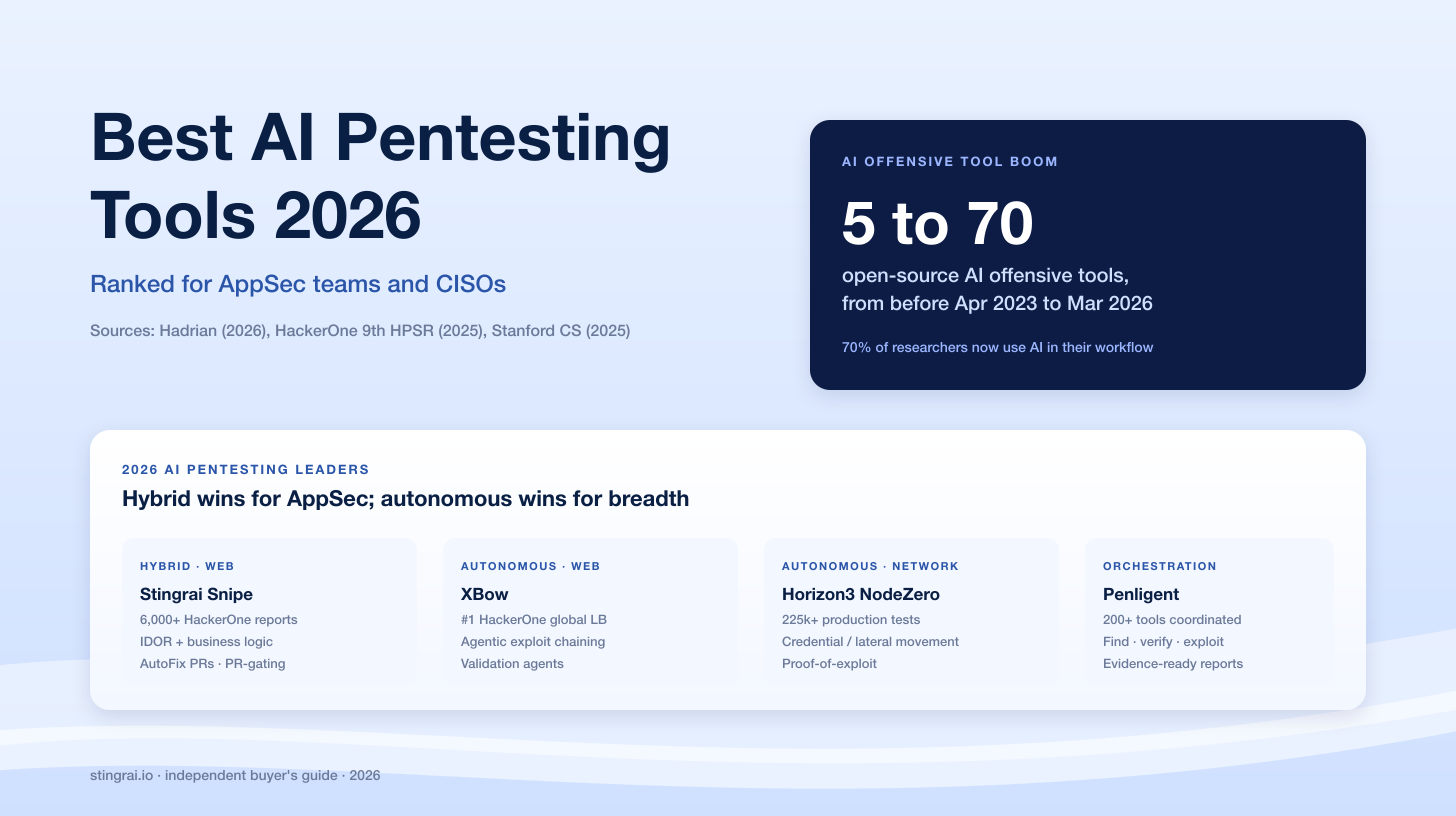 Best AI Pentesting Tools 2026

Ranked for AppSec teams and CISOs

Sources: Hadrian (2026), HackerOne 9th HPSR (2025), Stanford CS (2025)

AI OFFENSIVE TOOL BOOM

5 to 70

open-source AI offensive tools, from before Apr 2023 to Mar 2026

70% of researchers now use AI in their workflow

2026 AI PENTESTING LEADERS

Hybrid wins for AppSec; autonomous wins for breadth

HYBRID · WEB
Stingrai Snipe
6,000+ HackerOne reports
IDOR + business logic
AutoFix PRs · PR-gating

AUTONOMOUS · WEB
XBow
#1 HackerOne global LB
Agentic exploit chaining
Validation agents

AUTONOMOUS · NETWORK
Horizon3 NodeZero
225k+ production tests
Credential / lateral movement
Proof-of-exploit

ORCHESTRATION
Penligent
200+ tools coordinated
Find · verify · exploit
Evidence-ready reports

stingrai.io · independent buyer's guide · 2026